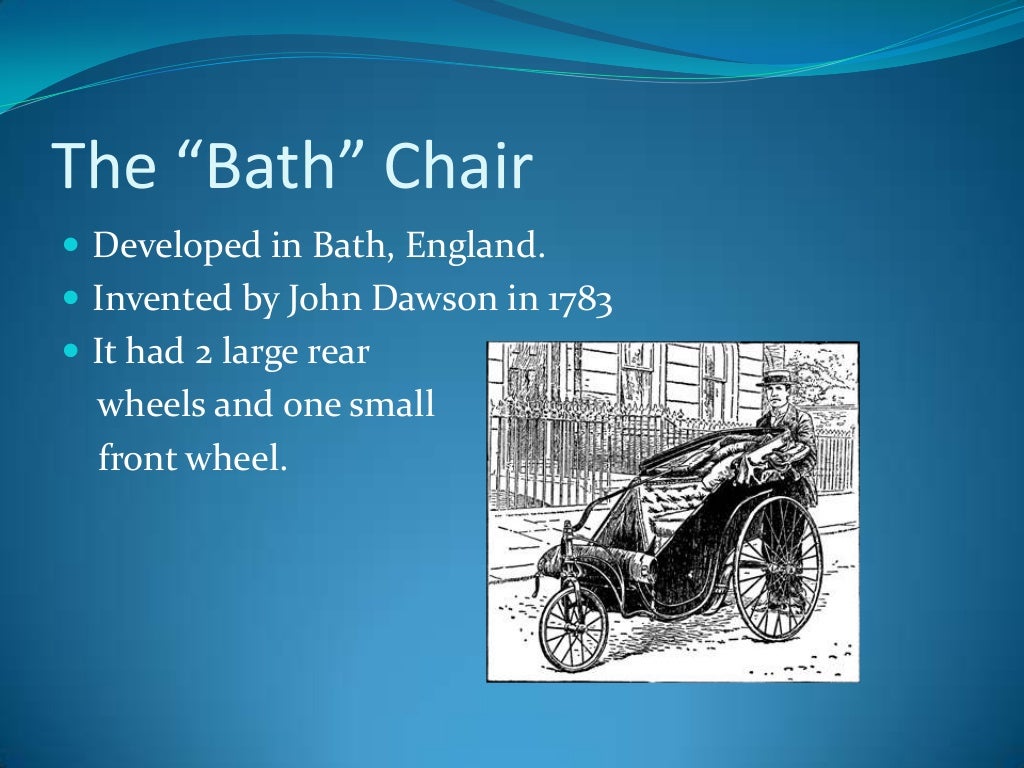 The "Bath" Chair

- Developed in Bath, England.
- Invented by John Dawson in 1783
- It had 2 large rear wheels and one small front wheel.